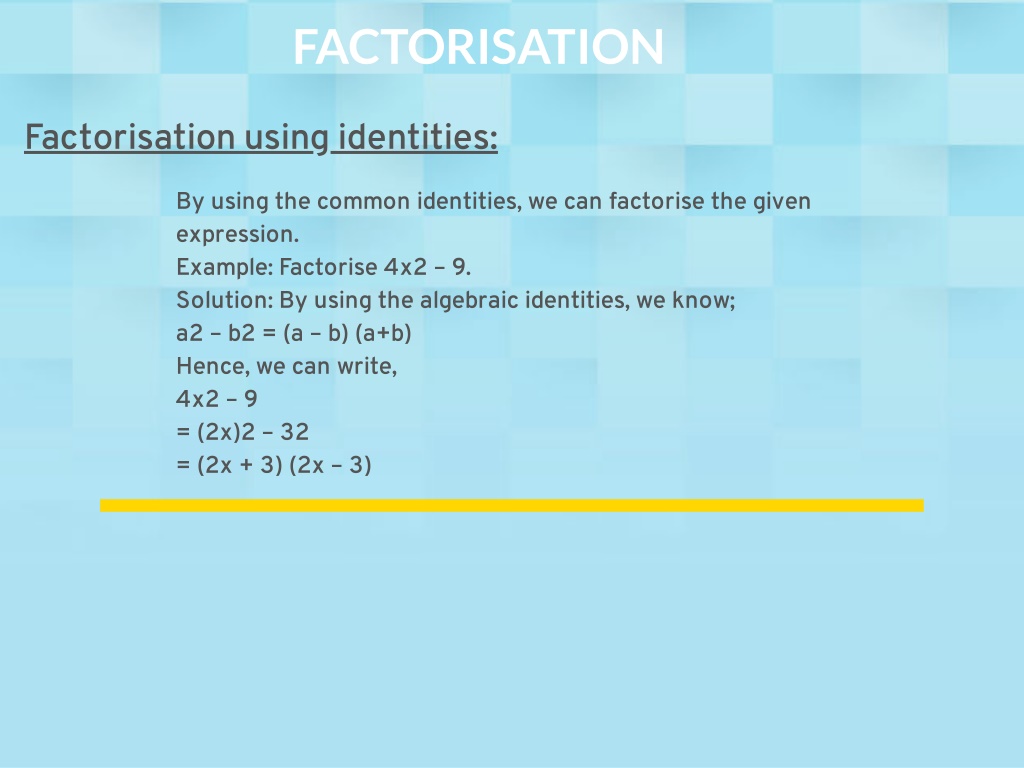 FACTORISATION

Factorisation using identities:

By using the common identities, we can factorise the given expression.
Example: Factorise 4x2 – 9.
Solution: By using the algebraic identities, we know;
a2 – b2 = (a – b) (a+b)
Hence, we can write,
4x2 – 9
= (2x)2 – 32
= (2x + 3) (2x – 3)